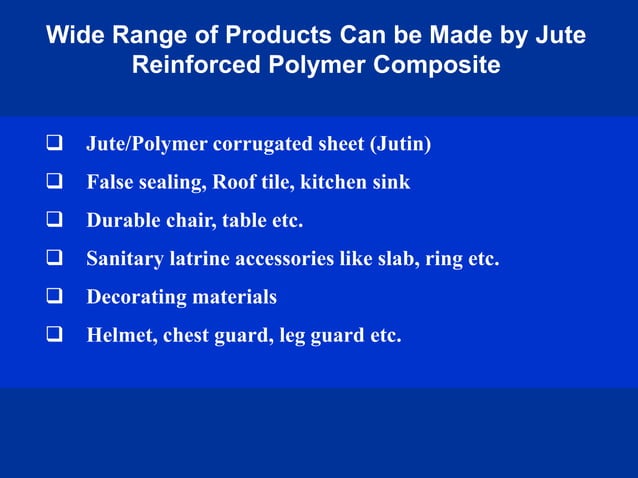 Wide Range of Products Can be Made by Jute Reinforced Polymer Composite

❑ Jute/Polymer corrugated sheet (Jutin)
❑ False sealing, Roof tile, kitchen sink
❑ Durable chair, table etc.
❑ Sanitary latrine accessories like slab, ring etc.
❑ Decorating materials
❑ Helmet, chest guard, leg guard etc.